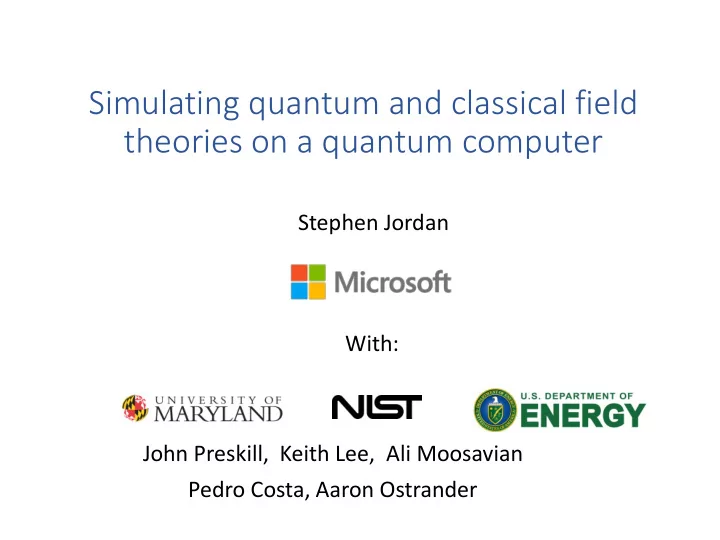 Simulating quantum and classical field theories on a quantum computer

Stephen Jordan

Microsoft

With:

UNIVERSITY OF MARYLAND

NIST

U.S. DEPARTMENT OF ENERGY

John Preskill, Keith Lee, Ali Moosavian
Pedro Costa, Aaron Ostrander